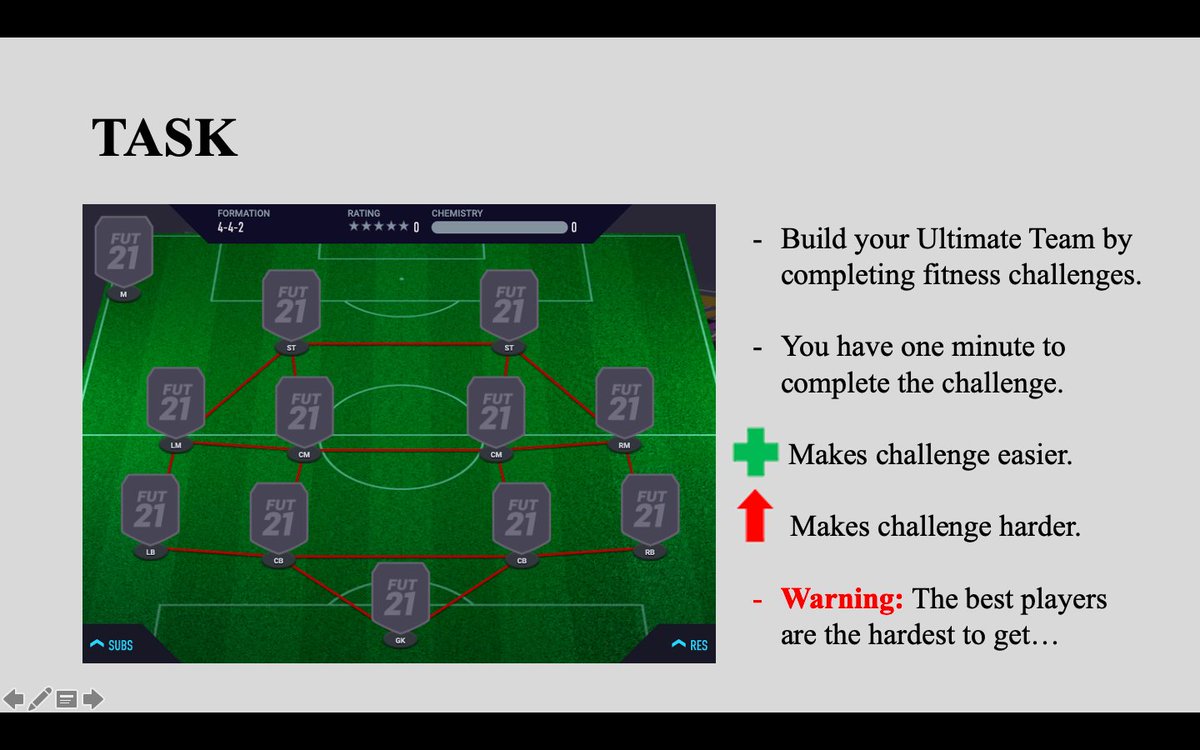 TASK

FORMATION 4-4-2 RATING ★★★★★ 0 CHEMISTRY 0

FUT 21 M

FUT 21 ST FUT 21 ST

FUT 21 LM FUT 21 CM FUT 21 CM FUT 21 RM

FUT 21 LB FUT 21 CB FUT 21 CB FUT 21 RB

FUT 21 GK

SUBS RES

- Build your Ultimate Team by completing fitness challenges.

- You have one minute to complete the challenge.

Makes challenge easier.

Makes challenge harder.

- Warning: The best players are the hardest to get…